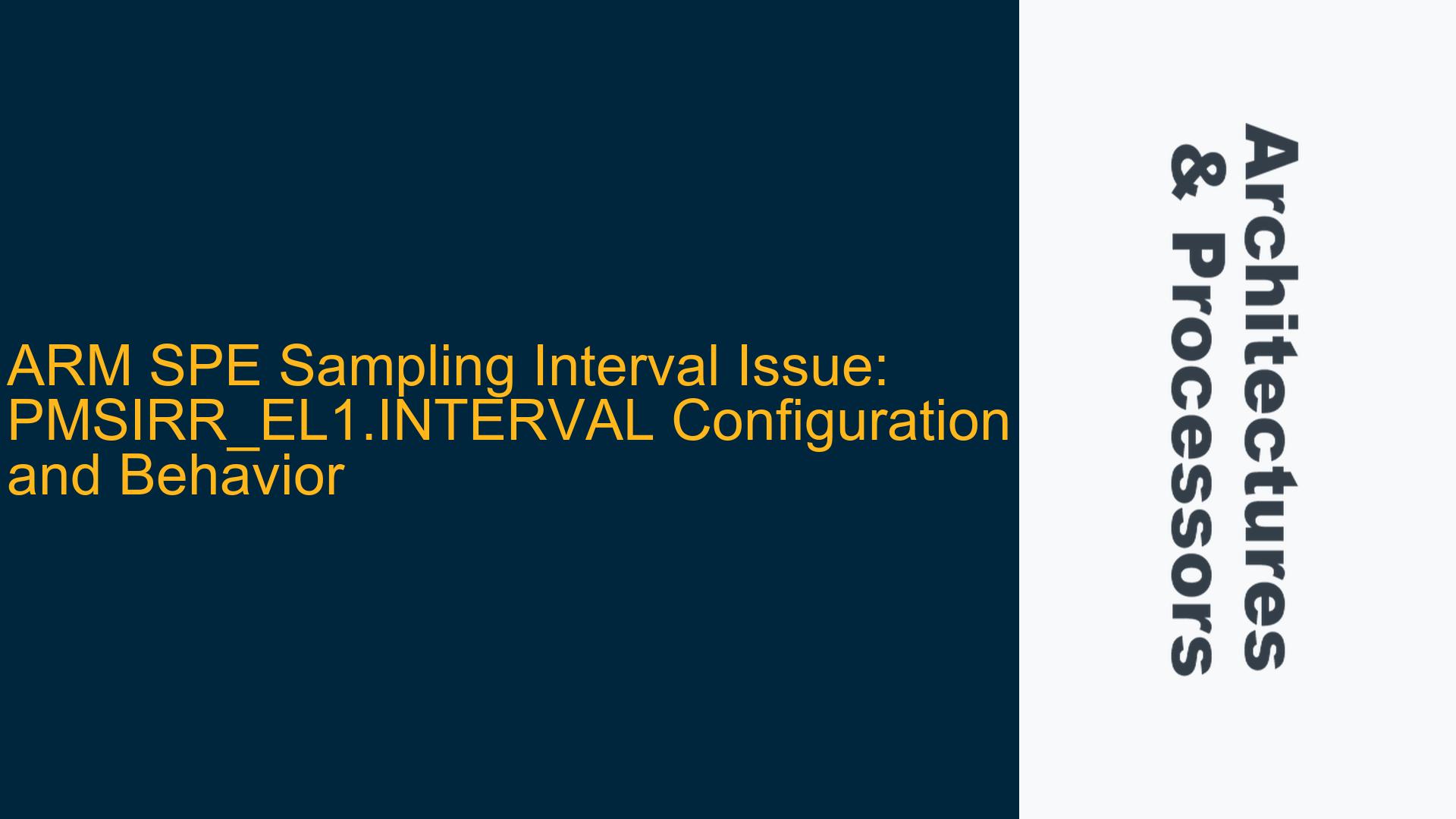 ARM SPE Sampling Interval Issue: PMSIRR_EL1.INTERVAL Configuration and Behavior

Architectures & Processors